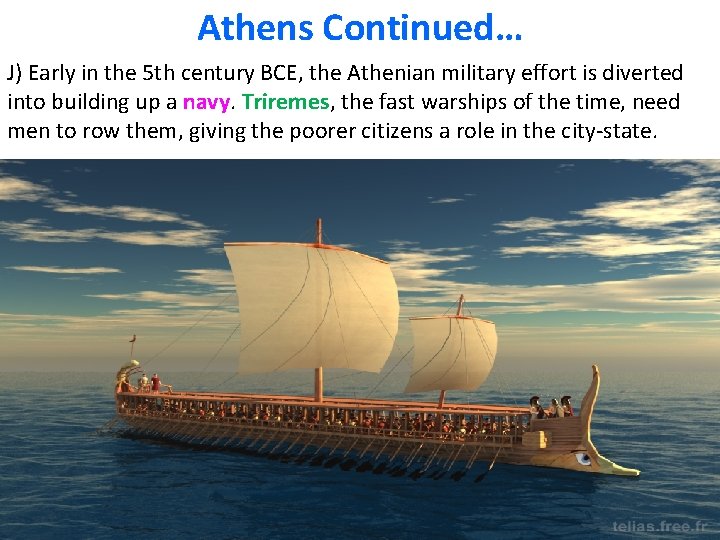 Athens Continued…

J) Early in the 5th century BCE, the Athenian military effort is diverted into building up a navy. Triremes, the fast warships of the time, need men to row them, giving the poorer citizens a role in the city-state.

telias.free.fr